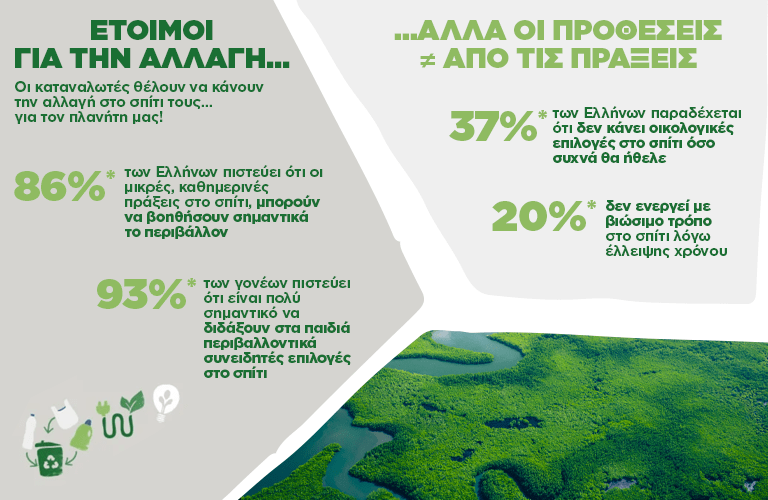 ΕΤΟΙΜΟΙ ΓΙΑ ΤΗΝ ΑΛΛΑΓΗ...

Οι καταναλωτές θέλουν να κάνουν την αλλαγή στο σπίτι τους... για τον πλανήτη μας!

86%* των Ελλήνων πιστεύει ότι οι μικρές, καθημερινές πράξεις στο σπίτι, μπορούν να βοηθήσουν σημαντικά το περιβάλλον

93%* των γονέων πιστεύει ότι είναι πολύ σημαντικό να διδάξουν στα παιδιά περιβαλλοντικά συνειδητές επιλογές στο σπίτι

...ΑΛΛΑ ΟΙ ΠΡΟΘΕΣΕΙΣ ≠ ΑΠΟ ΤΙΣ ΠΡΑΞΕΙΣ

37%* των Ελλήνων παραδέχεται ότι δεν κάνει οικολογικές επιλογές στο σπίτι όσο συχνά θα ήθελε

20%* δεν ενεργεί με βιώσιμο τρόπο στο σπίτι λόγω έλλειψης χρόνου